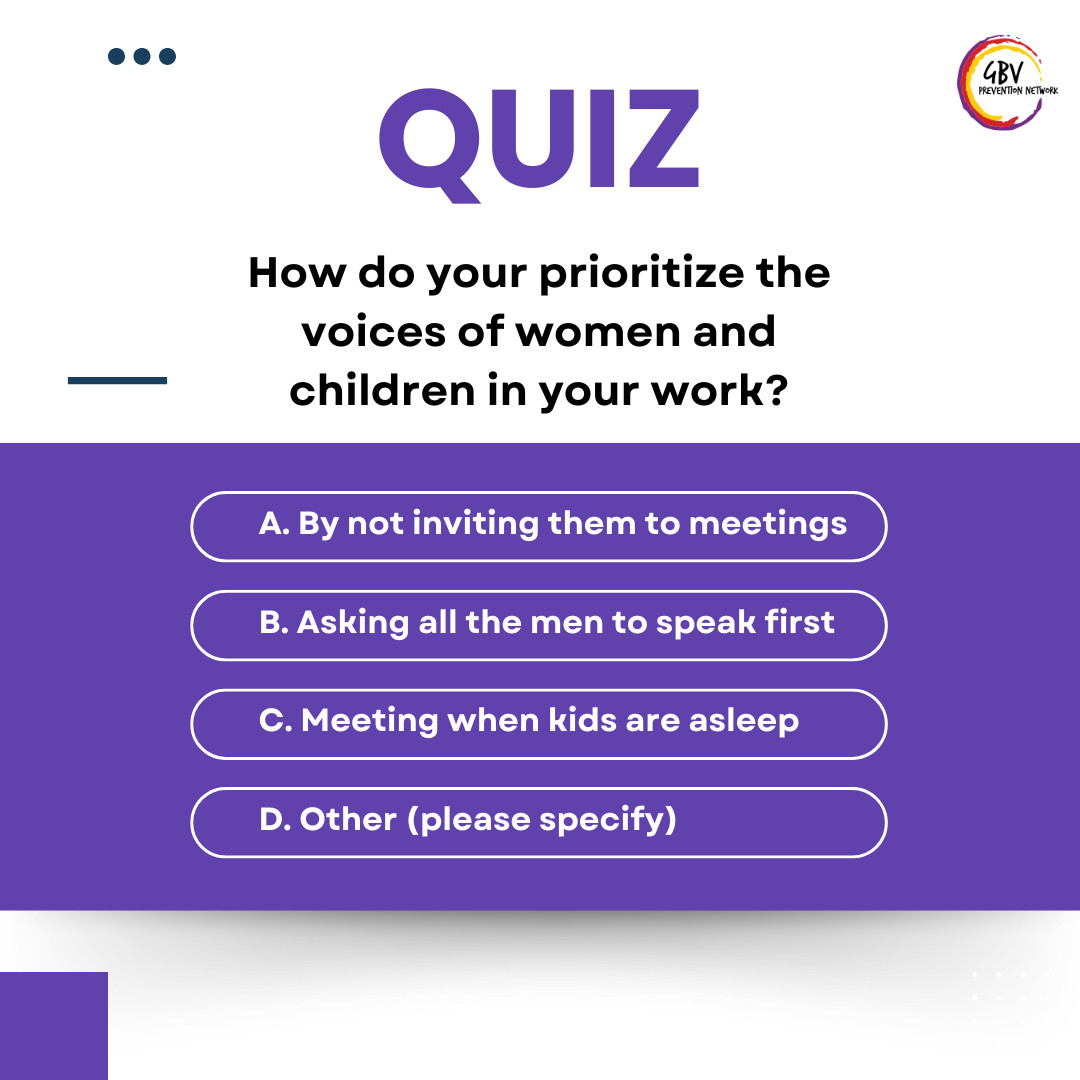 GBV PREVENTION NETWORK

QUIZ

How do your prioritize the voices of women and children in your work?

A. By not inviting them to meetings

B. Asking all the men to speak first

C. Meeting when kids are asleep

D. Other (please specify)